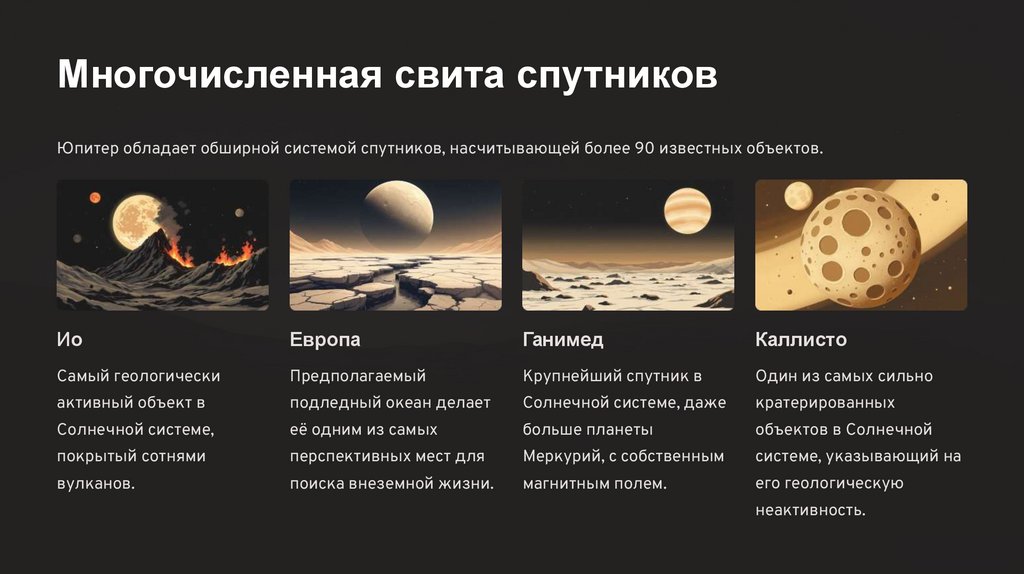 Многочисленная свита спутников

Юпитер обладает обширной системой спутников, насчитывающей более 90 известных объектов.

Ио

Самый геологически активный объект в Солнечной системе, покрытый сотнями вулканов.

Европа

Предполагаемый подледный океан делает её одним из самых перспективных мест для поиска внеземной жизни.

Ганимед

Крупнейший спутник в Солнечной системе, даже больше планеты Меркурий, с собственным магнитным полем.

Каллисто

Один из самых сильно кратерированных объектов в Солнечной системе, указывающий на его геологическую неактивность.